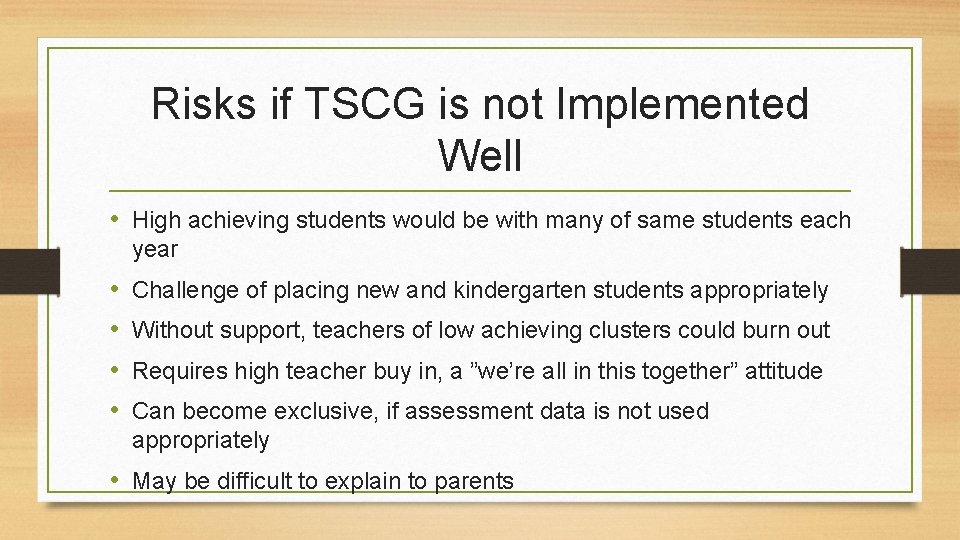 Risks if TSCG is not Implemented Well

• High achieving students would be with many of same students each year
• Challenge of placing new and kindergarten students appropriately
• Without support, teachers of low achieving clusters could burn out
• Requires high teacher buy in, a ”we’re all in this together” attitude
• Can become exclusive, if assessment data is not used appropriately
• May be difficult to explain to parents